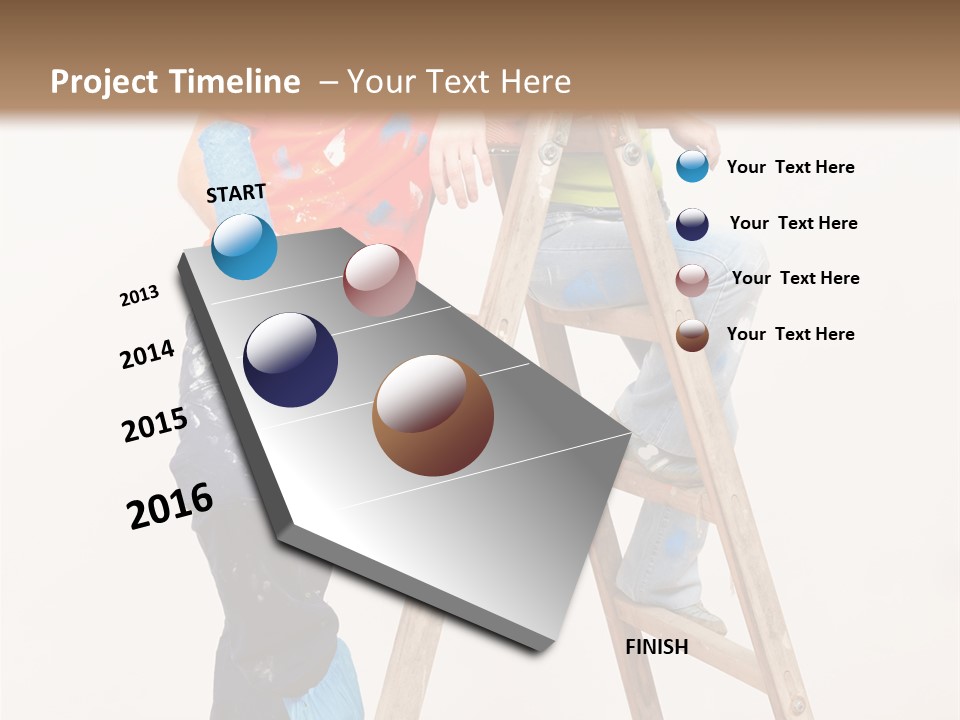 Project Timeline – Your Text Here

START

2013

2014

2015

2016

FINISH

Your Text Here

Your Text Here

Your Text Here

Your Text Here